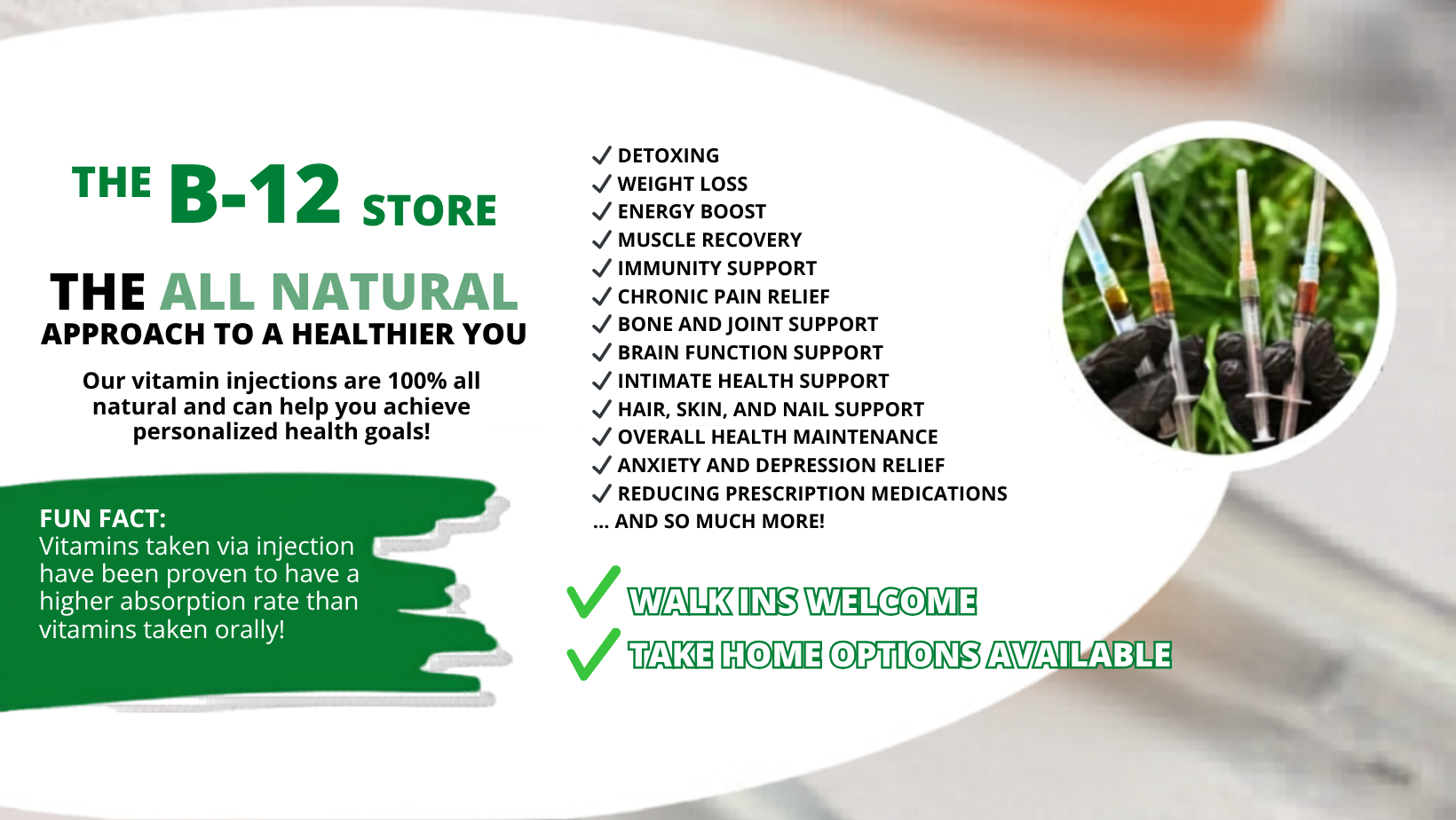 THE B-12 STORE

THE ALL NATURAL
APPROACH TO A HEALTHIER YOU

Our vitamin injections are 100% all natural and can help you achieve personalized health goals!

FUN FACT:
Vitamins taken via injection have been proven to have a higher absorption rate than vitamins taken orally!

✓ DETOXING
✓ WEIGHT LOSS
✓ ENERGY BOOST
✓ MUSCLE RECOVERY
✓ IMMUNITY SUPPORT
✓ CHRONIC PAIN RELIEF
✓ BONE AND JOINT SUPPORT
✓ BRAIN FUNCTION SUPPORT
✓ INTIMATE HEALTH SUPPORT
✓ HAIR, SKIN, AND NAIL SUPPORT
✓ OVERALL HEALTH MAINTENANCE
✓ ANXIETY AND DEPRESSION RELIEF
✓ REDUCING PRESCRIPTION MEDICATIONS
... AND SO MUCH MORE!

✓ WALK INS WELCOME
✓ TAKE HOME OPTIONS AVAILABLE